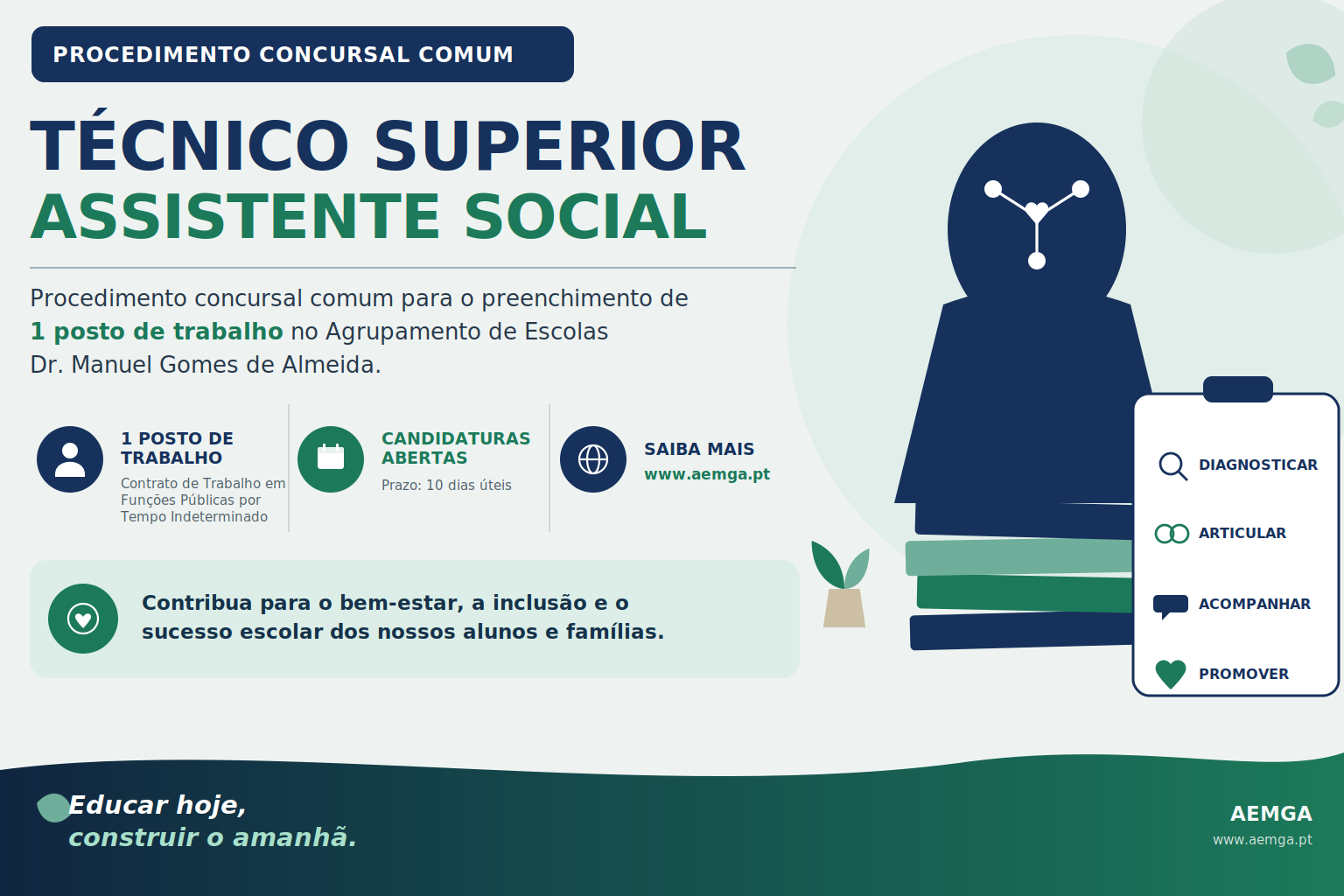 PROCEDIMENTO CONCURSAL COMUM

TÉCNICO SUPERIOR
ASSISTENTE SOCIAL

Procedimento concursal comum para o preenchimento de 1 posto de trabalho no Agrupamento de Escolas Dr. Manuel Gomes de Almeida.

1 POSTO DE TRABALHO
Contrato de Trabalho em Funções Públicas por Tempo Indeterminado

CANDIDATURAS ABERTAS
Prazo: 10 dias úteis

SAIBA MAIS
www.aemga.pt

Contribua para o bem-estar, a inclusão e o sucesso escolar dos nossos alunos e famílias.

DIAGNOSTICAR
ARTICULAR
ACOMPANHAR
PROMOVER

Educar hoje,
construir o amanhã.

AEMGA
www.aemga.pt